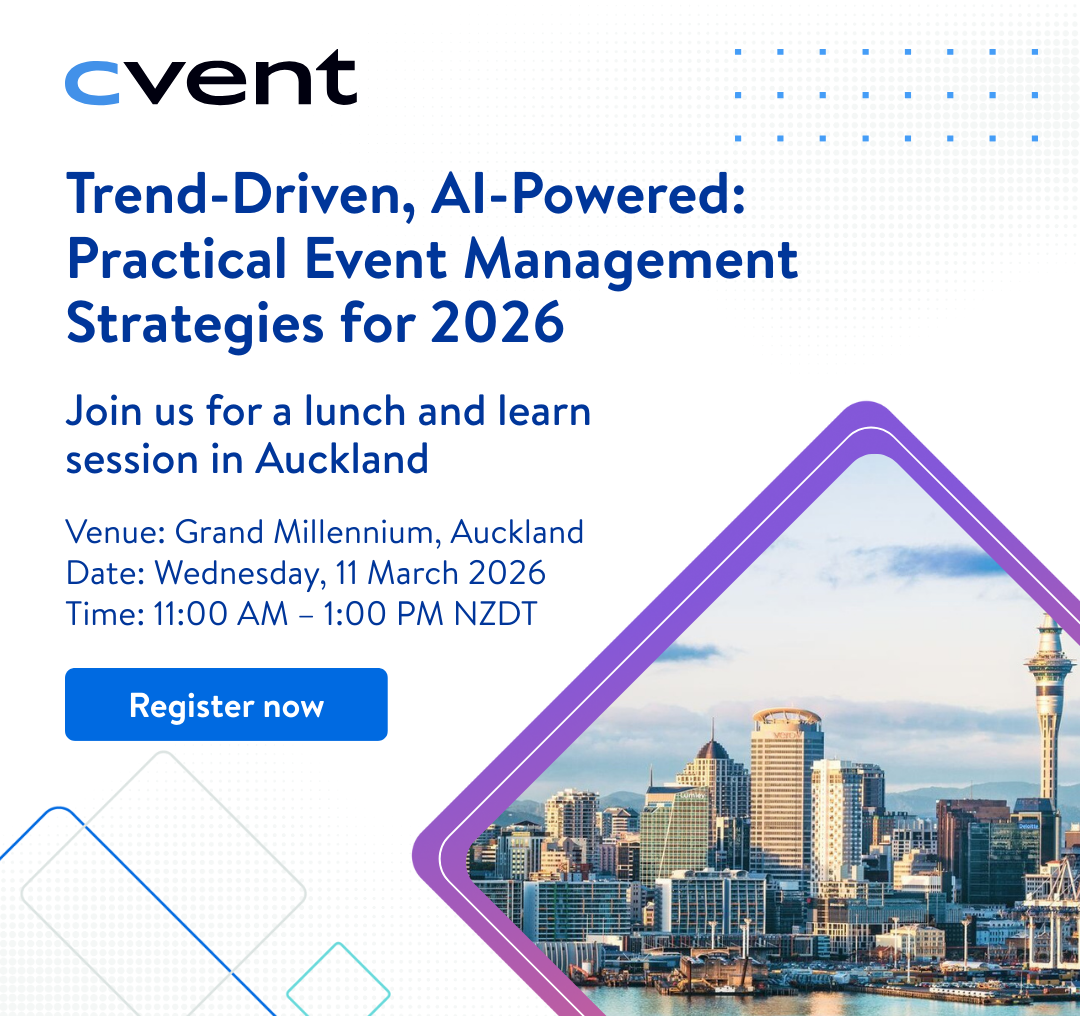 cvent

Trend-Driven, AI-Powered: Practical Event Management Strategies for 2026

Join us for a lunch and learn session in Auckland

Venue: Grand Millennium, Auckland
Date: Wednesday, 11 March 2026
Time: 11:00 AM – 1:00 PM NZDT

Register now